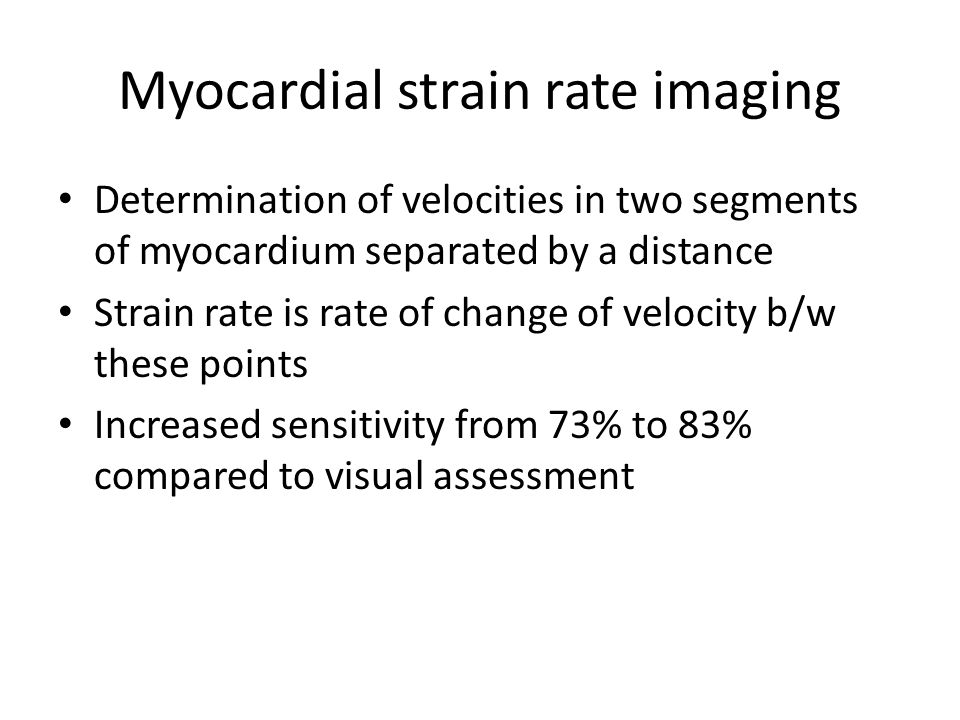 Myocardial strain rate imaging

• Determination of velocities in two segments of myocardium separated by a distance
• Strain rate is rate of change of velocity b/w these points
• Increased sensitivity from 73% to 83% compared to visual assessment